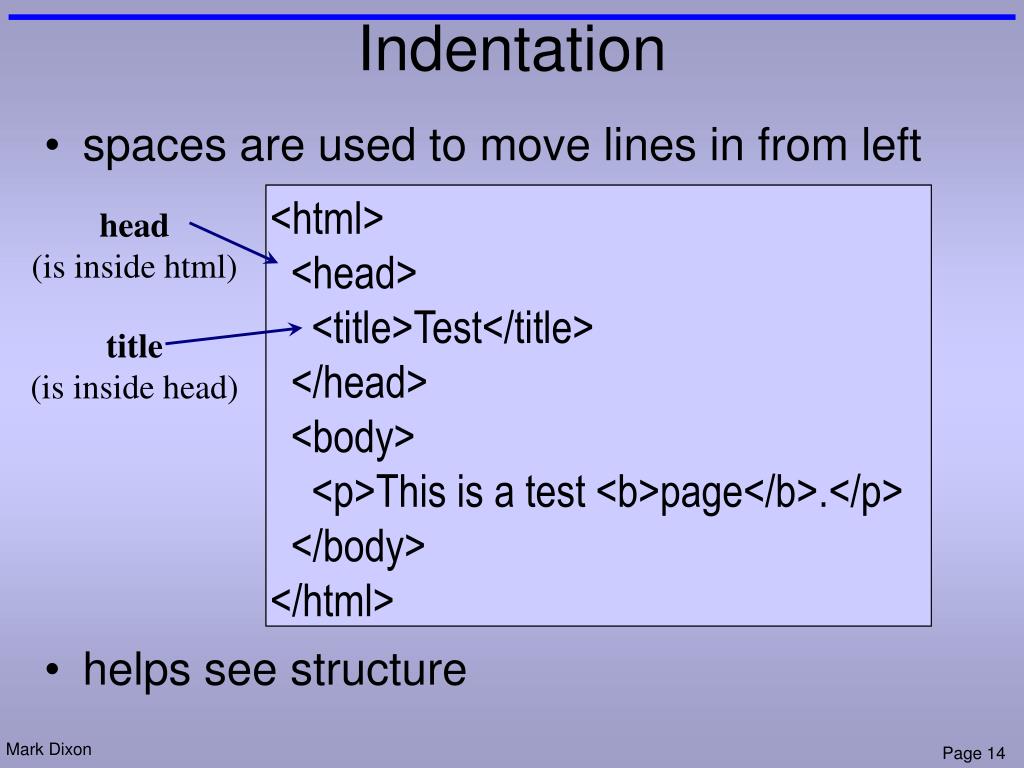 Indentation

• spaces are used to move lines in from left

head
(is inside html)

title
(is inside head)

<html>
  <head>
    <title>Test</title>
  </head>
  <body>
    <p>This is a test <b>page</b>.</p>
  </body>
</html>

• helps see structure

Mark Dixon

Page 14